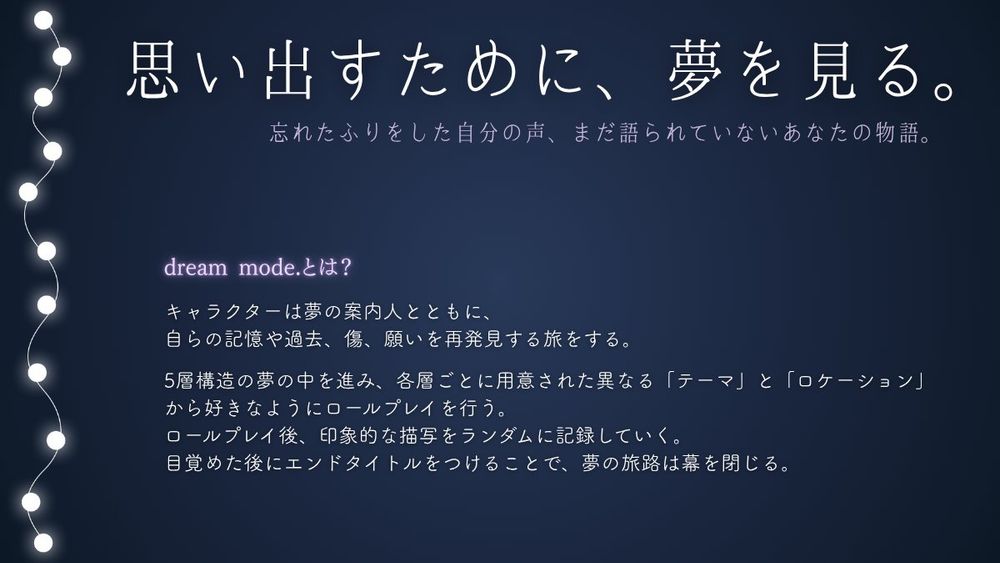 思い出すために、夢を見る。

忘れたふりをした自分の声、まだ語られていないあなたの物語。

dream mode.とは？

キャラクターは夢の案内人とともに、
自らの記憶や過去、傷、願いを再発見する旅をする。

5層構造の夢の中を進み、各層ごとに用意された異なる「テーマ」と「ロケーション」から好きなようにロールプレイを行う。
ロールプレイ後、印象的な描写をランダムに記録していく。
目覚めた後にエンドタイトルをつけることで、夢の旅路は幕を閉じる。